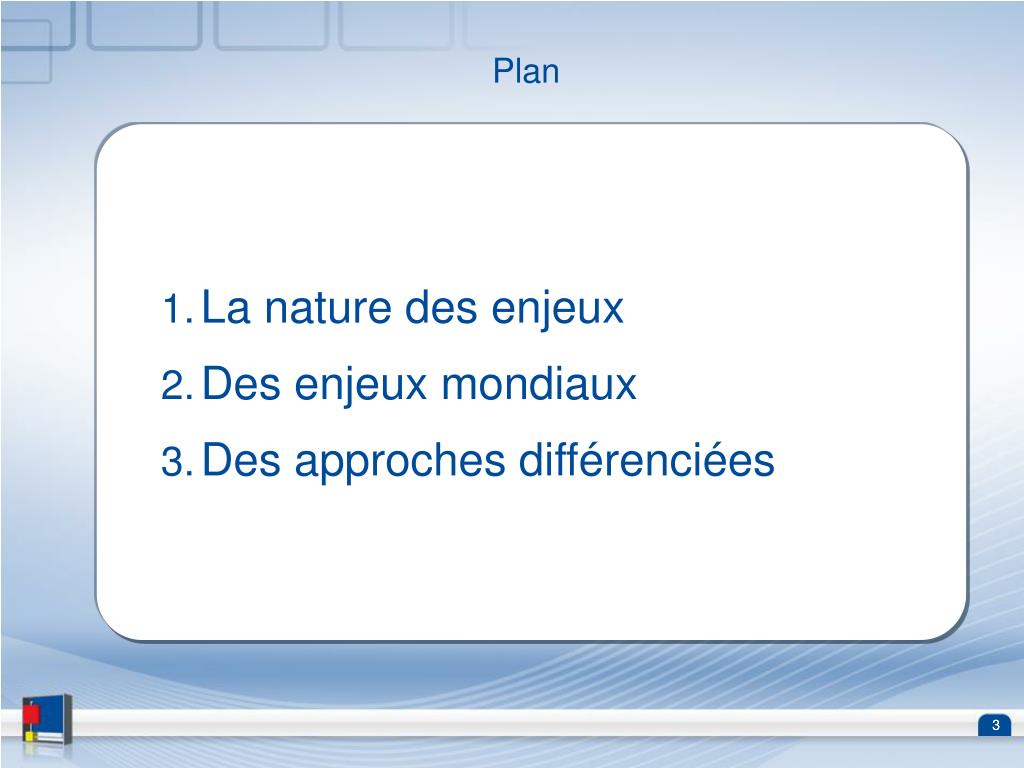 Plan

1. La nature des enjeux
2. Des enjeux mondiaux
3. Des approches différenciées

3